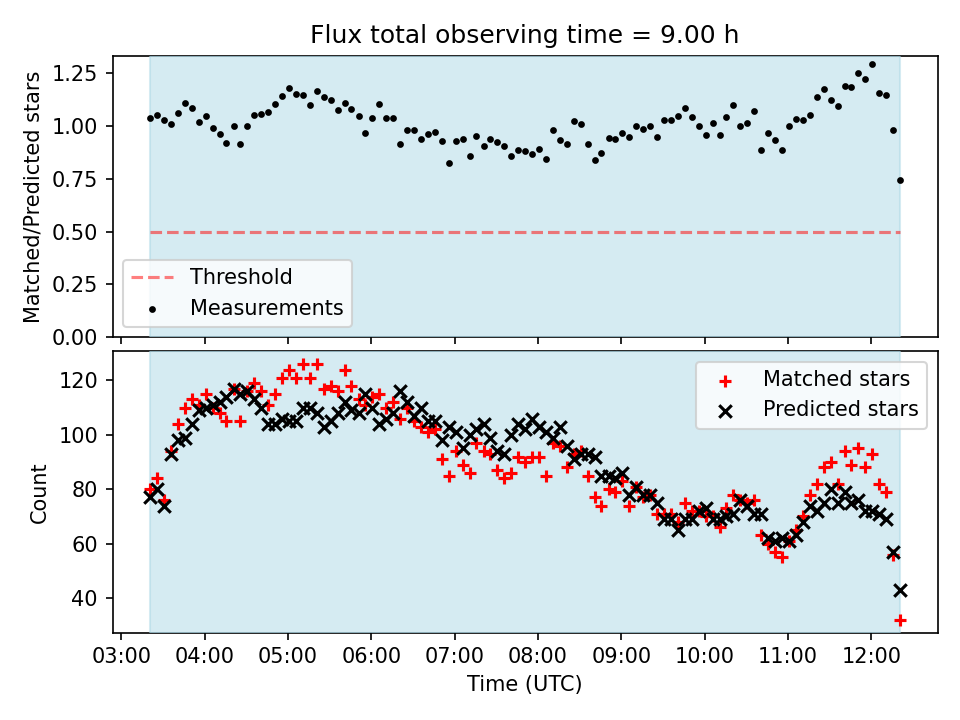 Flux total observing time = 9.00 h

Matched/Predicted stars

1.25
1.00
0.75
0.50
0.25
0.00

Threshold
Measurements

Count

120
100
80
60
40

Matched stars
Predicted stars

03:00 04:00 05:00 06:00 07:00 08:00 09:00 10:00 11:00 12:00

Time (UTC)